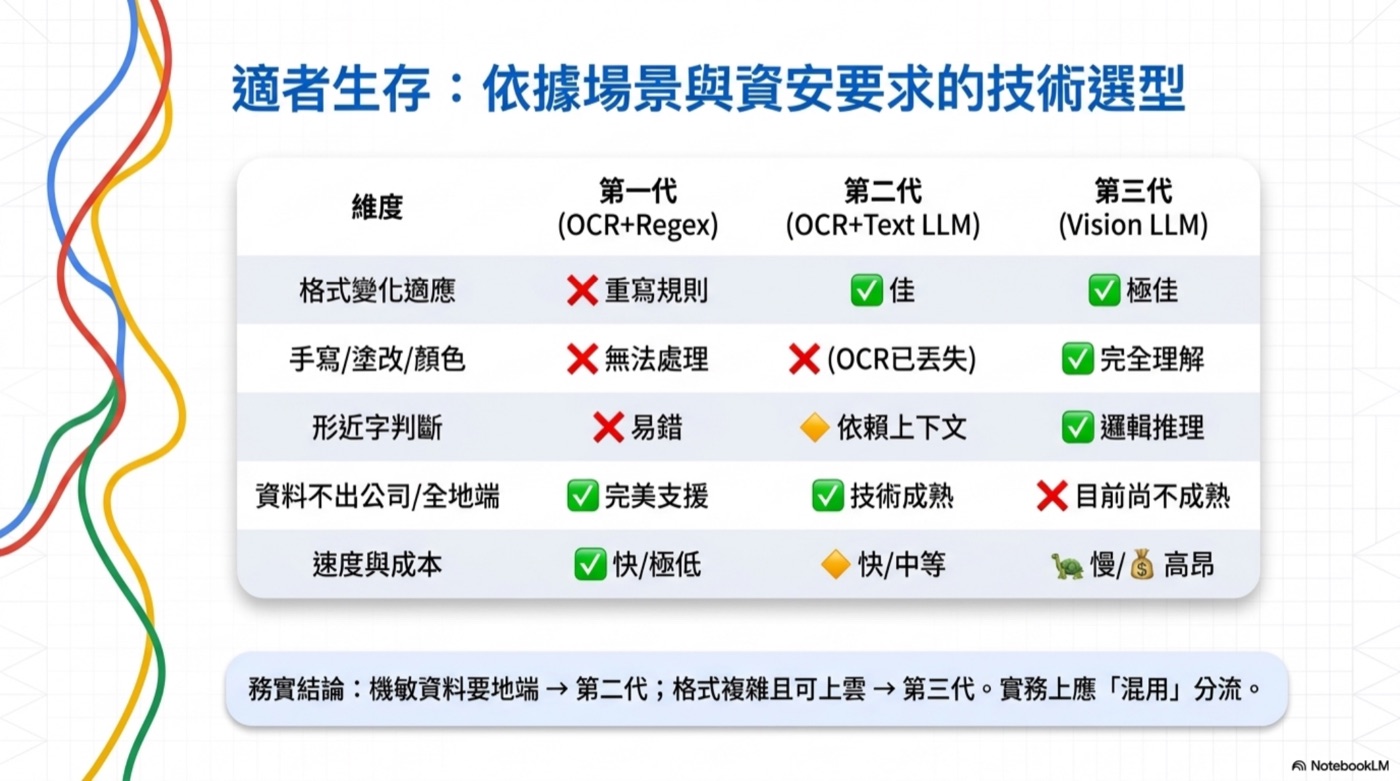 適者生存：依據場景與資安要求的技術選型

| 維度 | 第一代 (OCR+Regex) | 第二代 (OCR+Text LLM) | 第三代 (Vision LLM) |
|---|---|---|---|
| 格式變化適應 | ❌ 重寫規則 | ✅ 佳 | ✅ 極佳 |
| 手寫/塗改/顏色 | ❌ 無法處理 | ❌ (OCR已丟失) | ✅ 完全理解 |
| 形近字判斷 | ❌ 易錯 | 🔶 依賴上下文 | ✅ 邏輯推理 |
| 資料不出公司/全地端 | ✅ 完美支援 | ✅ 技術成熟 | ❌ 目前尚不成熟 |
| 速度與成本 | ✅ 快/極低 | 🔶 快/中等 | 🐢 慢/💰 高昂 |

務實結論：機敏資料要地端 → 第二代；格式複雜且可上雲 → 第三代。實務上應「混用」分流。

NotebookLM